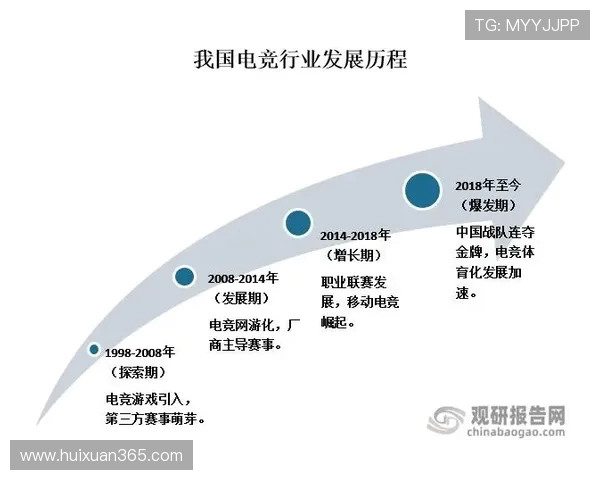 TG: MYYJJPP

我国电竞行业发展历程

1998-2008年
（探索期）
电竞游戏引入，第三方赛事萌芽。

2008-2014年
（发展期）
电竞网游化，厂商主导赛事。

2014-2018年
（增长期）
职业联赛发展，移动电竞崛起。

2018年至今
（爆发期）
中国战队连夺金牌，电竞体育化发展加速。

观研报告网
chinabaogao.com

www.huixuan365.com